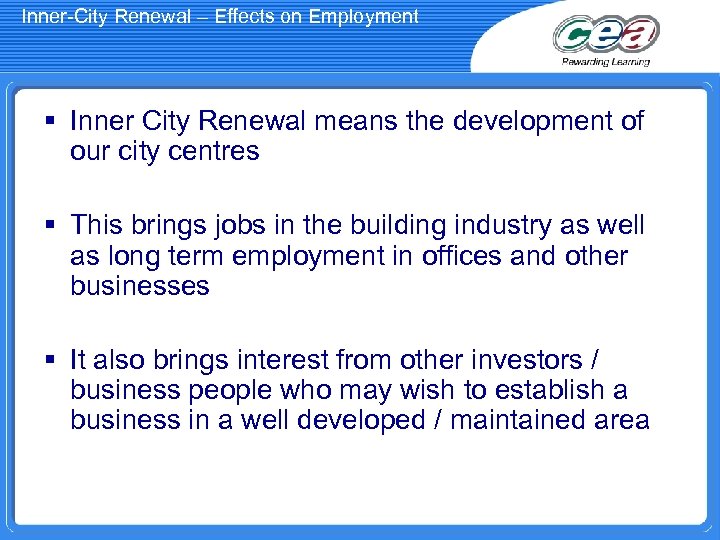 Inner-City Renewal – Effects on Employment

cea
Rewarding Learning

▪ Inner City Renewal means the development of our city centres

▪ This brings jobs in the building industry as well as long term employment in offices and other businesses

▪ It also brings interest from other investors / business people who may wish to establish a business in a well developed / maintained area